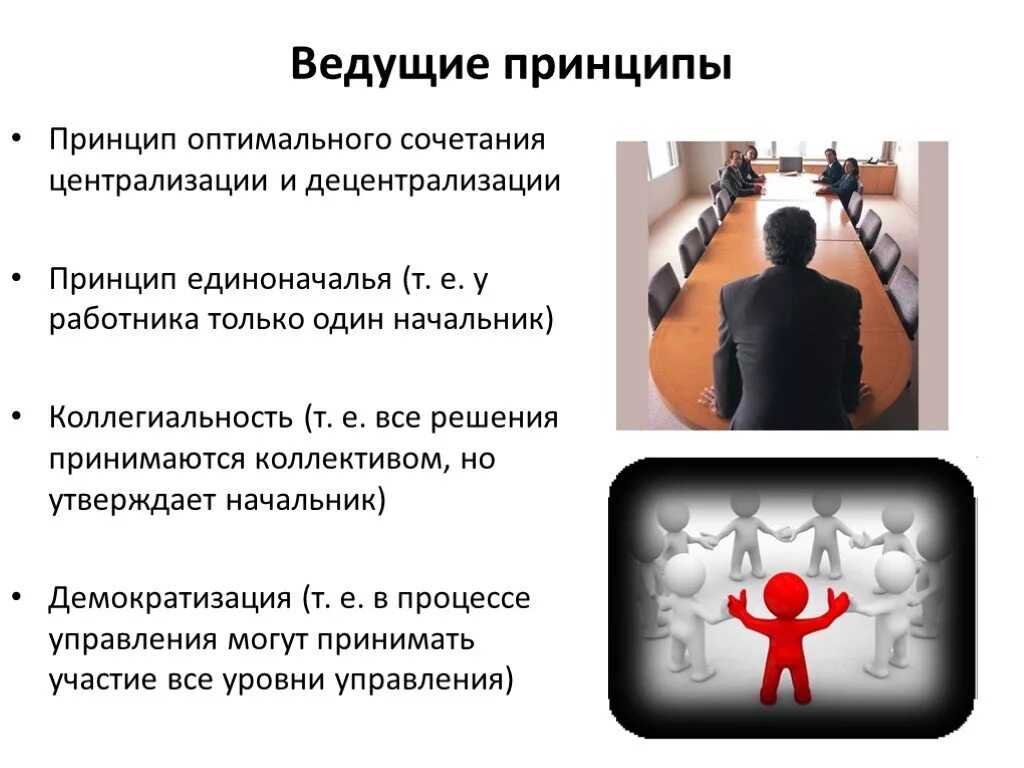 Ведущие принципы

• Принцип оптимального сочетания централизации и децентрализации

• Принцип единоначалья (т. е. у работника только один начальник)

• Коллегиальность (т. е. все решения принимаются коллективом, но утверждает начальник)

• Демократизация (т. е. в процессе управления могут принимать участие все уровни управления)